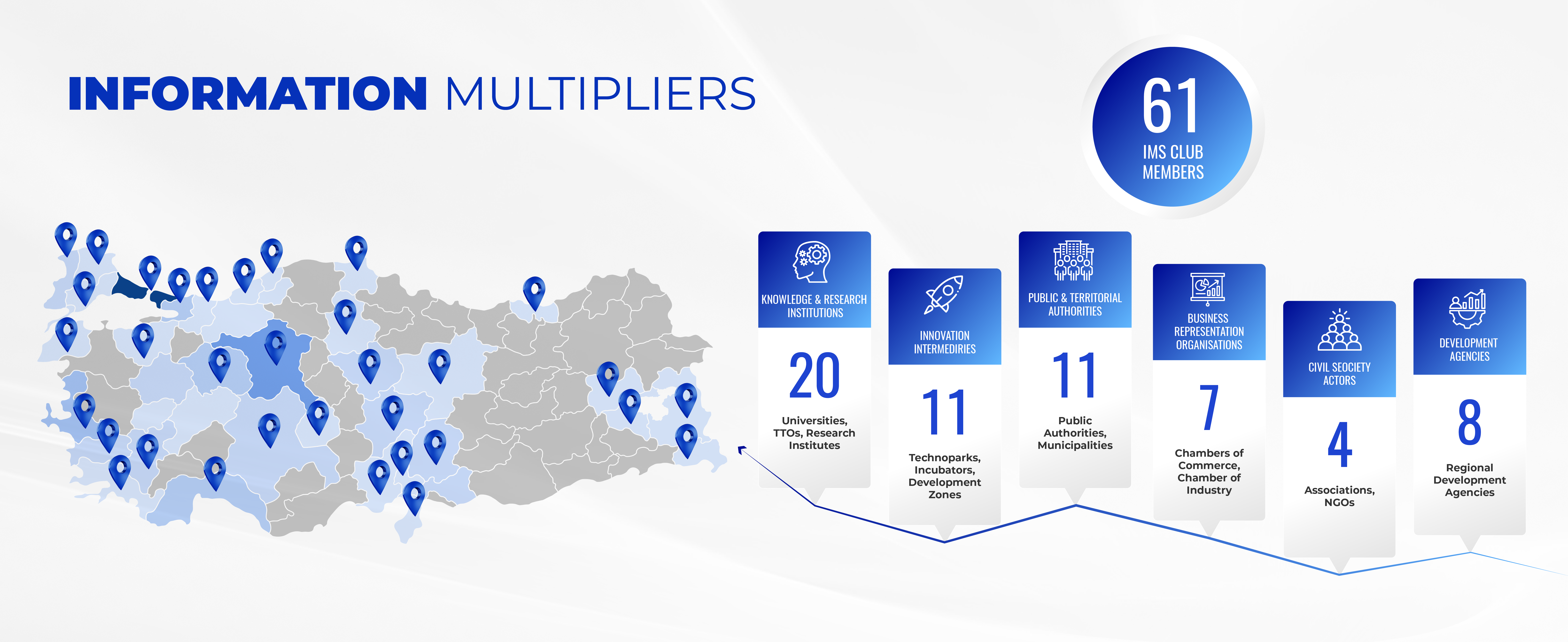 INFORMATION MULTIPLIERS

61
IMS CLUB MEMBERS

KNOWLEDGE & RESEARCH INSTITUTIONS
20
Universities, TTOs, Research Institutes

INNOVATION INTERMEDIRIES
11
Technoparks, Incubators, Development Zones

PUBLIC & TERRITORIAL AUTHORITIES
11
Public Authorities, Municipalities

BUSINESS REPRESENTATION ORGANISATIONS
7
Chambers of Commerce, Chamber of Industry

CIVIL SEOCIETY ACTORS
4
Associations, NGOs

DEVELOPMENT AGENCIES
8
Regional Development Agencies